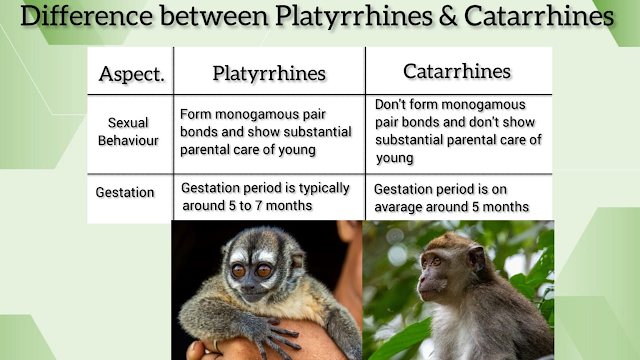 Difference between Platyrrhines & Catarrhines

| Aspect. | Platyrrhines | Catarrhines |
|---|---|---|
| Sexual Behaviour | Form monogamous pair bonds and show substantial parental care of young | Don't form monogamous pair bonds and don't show substantial parental care of young |
| Gestation | Gestation period is typically around 5 to 7 months | Gestation period is on avarage around 5 months |